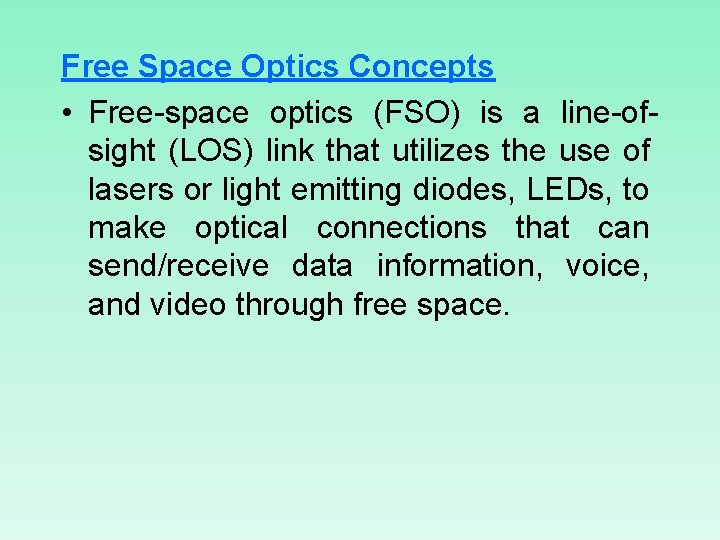 Free Space Optics Concepts

• Free-space optics (FSO) is a line-of-sight (LOS) link that utilizes the use of lasers or light emitting diodes, LEDs, to make optical connections that can send/receive data information, voice, and video through free space.